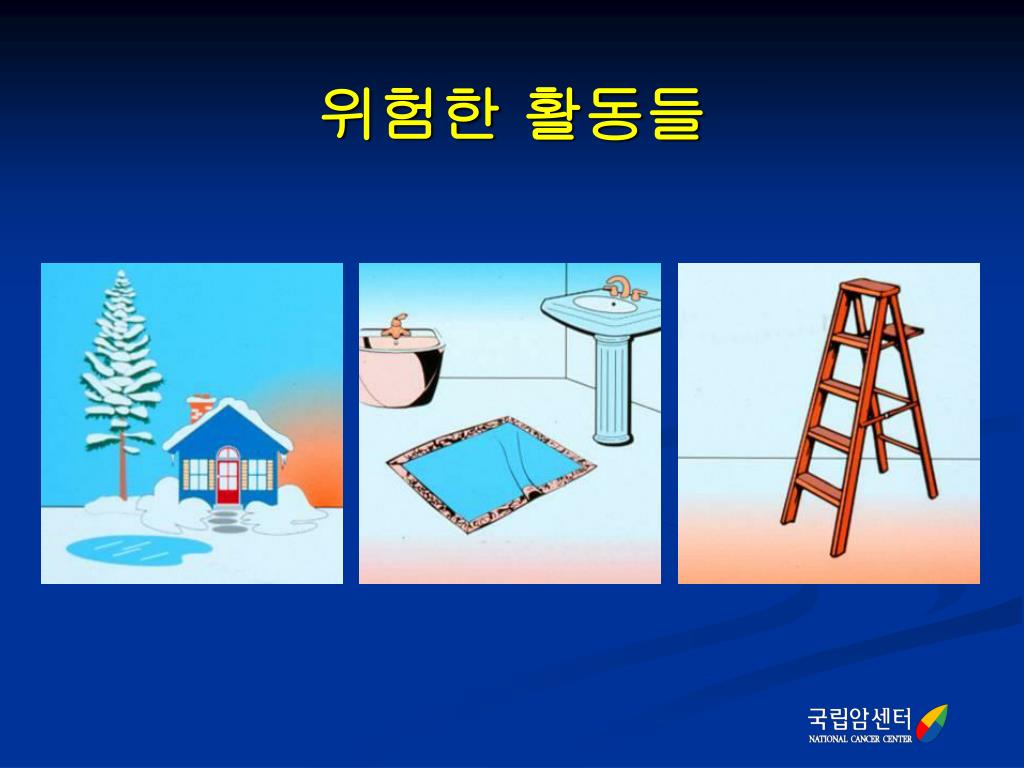 위험한 활동들

국립암센터
NATIONAL CANCER CENTER